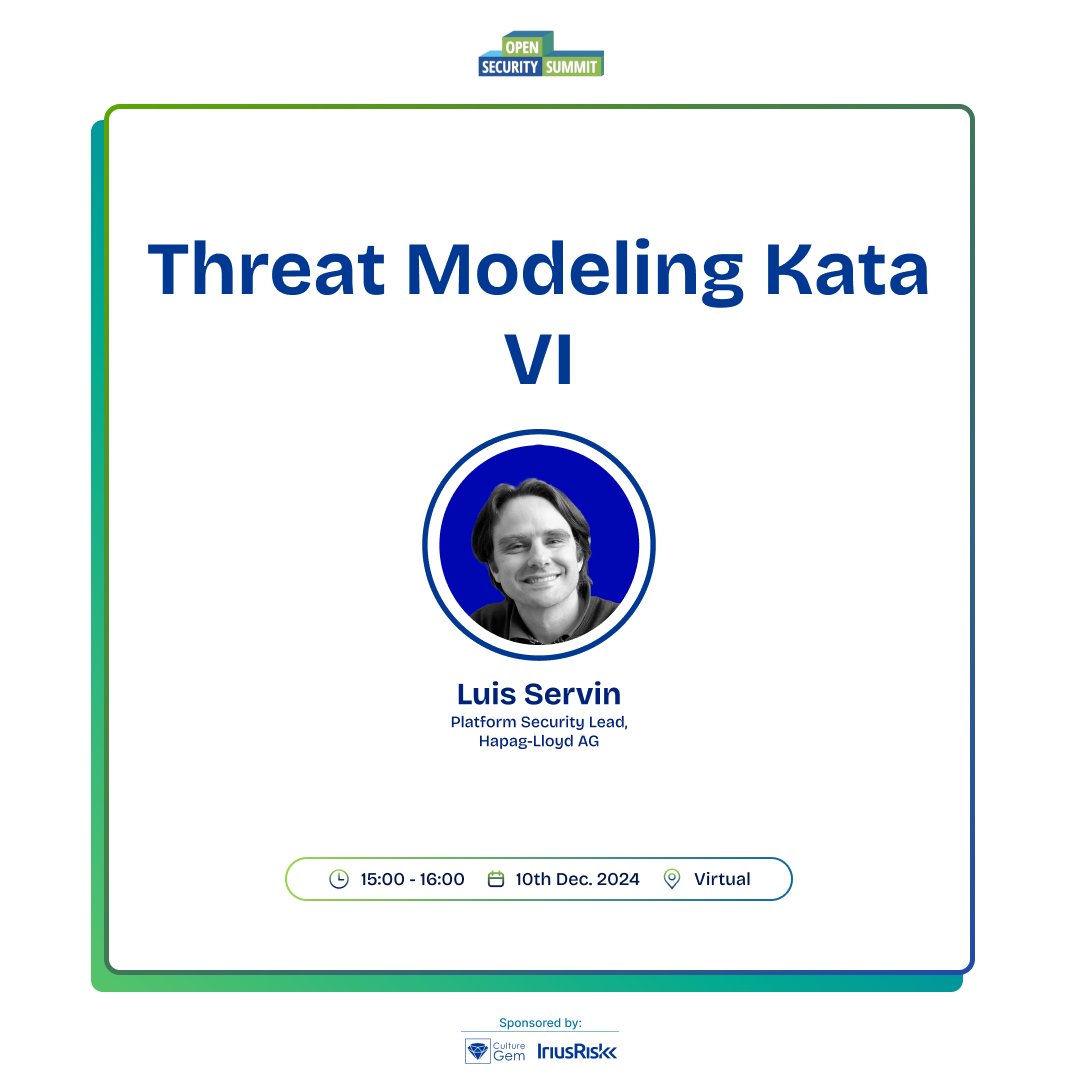 OPEN SECURITY SUMMIT

Threat Modeling Kata VI

Luis Servin
Platform Security Lead, Hapag-Lloyd AG

15:00 - 16:00 10th Dec. 2024 Virtual

Sponsored by:
Culture Gem IriusRisk